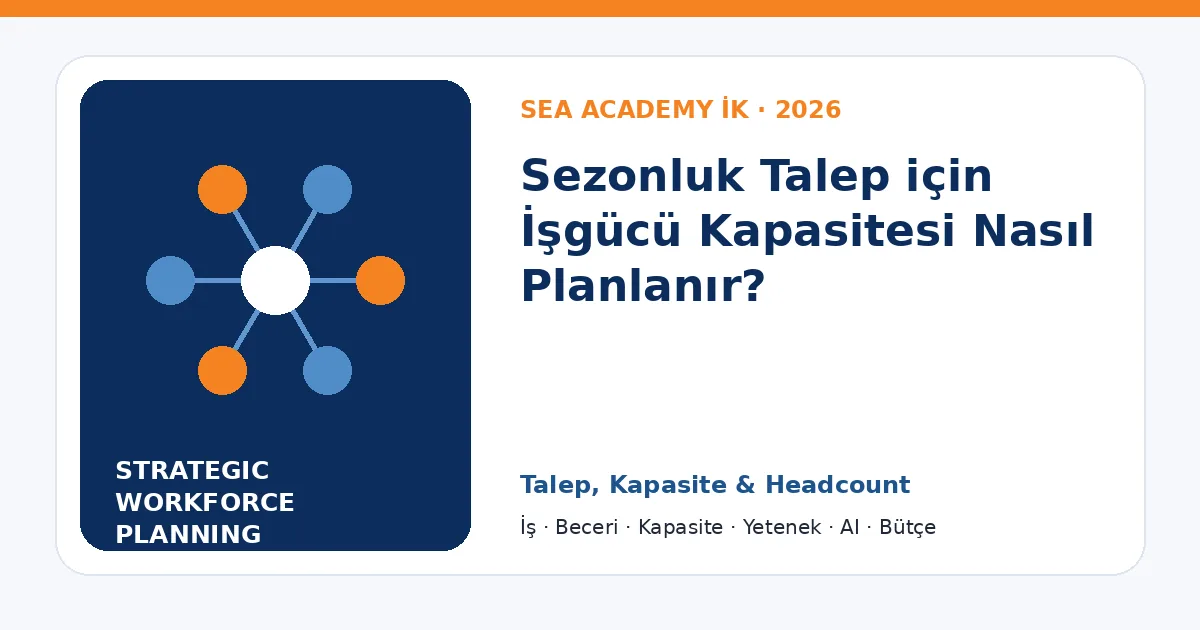 STRATEGIC WORKFORCE PLANNING

SEA ACADEMY İK · 2026

Sezonluk Talep için İşgücü Kapasitesi Nasıl Planlanır?

Talep, Kapasite & Headcount

İş · Beceri · Kapasite · Yetenek · AI · Bütçe